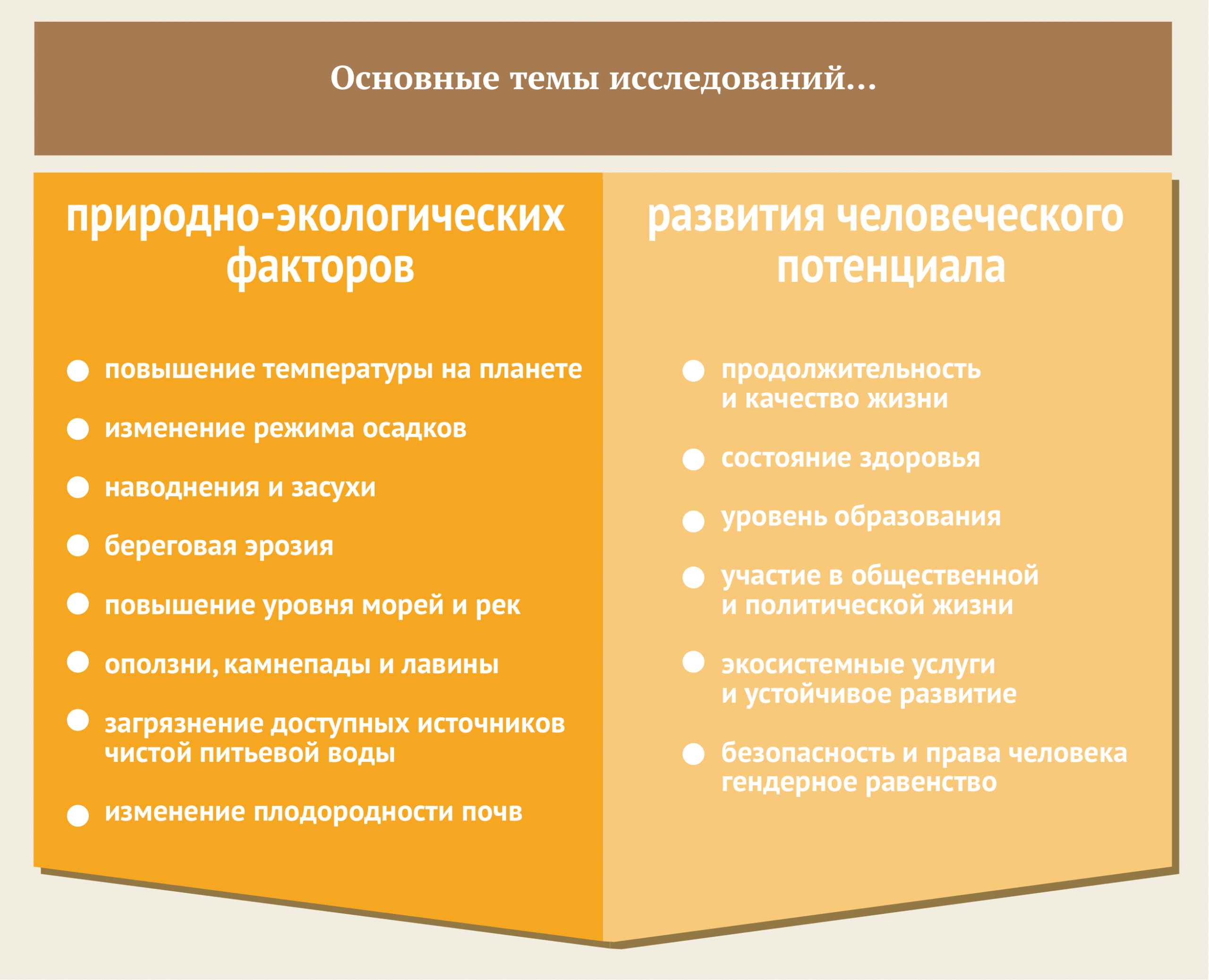 Основные темы исследований...

природно-экологических факторов

- повышение температуры на планете
- изменение режима осадков
- наводнения и засухи
- береговая эрозия
- повышение уровня морей и рек
- оползни, камнепады и лавины
- загрязнение доступных источников чистой питьевой воды
- изменение плодородности почв

развития человеческого потенциала

- продолжительность и качество жизни
- состояние здоровья
- уровень образования
- участие в общественной и политической жизни
- экосистемные услуги и устойчивое развитие
- безопасность и права человека гендерное равенство